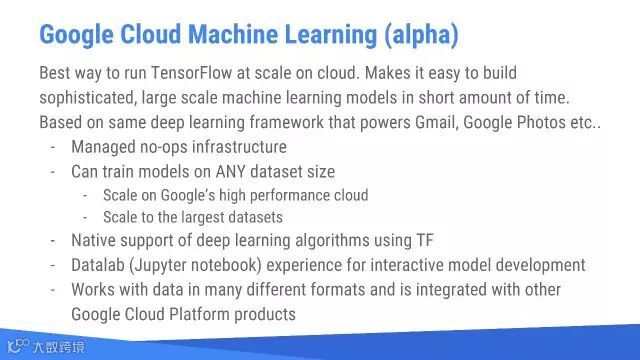 Google Cloud Machine Learning (alpha)

Best way to run TensorFlow at scale on cloud. Makes it easy to build sophisticated, large scale machine learning models in short amount of time. Based on same deep learning framework that powers Gmail, Google Photos etc..

- Managed no-ops infrastructure
- Can train models on ANY dataset size
  - Scale on Google's high performance cloud
  - Scale to the largest datasets
- Native support of deep learning algorithms using TF
- Datalab (Jupyter notebook) experience for interactive model development
- Works with data in many different formats and is integrated with other Google Cloud Platform products

大数跨境